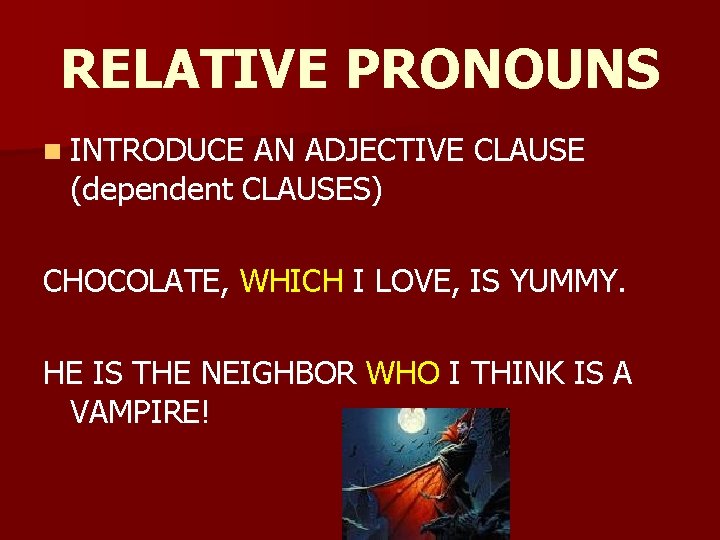 RELATIVE PRONOUNS

INTRODUCE AN ADJECTIVE CLAUSE (dependent CLAUSES)

CHOCOLATE, WHICH I LOVE, IS YUMMY.

HE IS THE NEIGHBOR WHO I THINK IS A VAMPIRE!